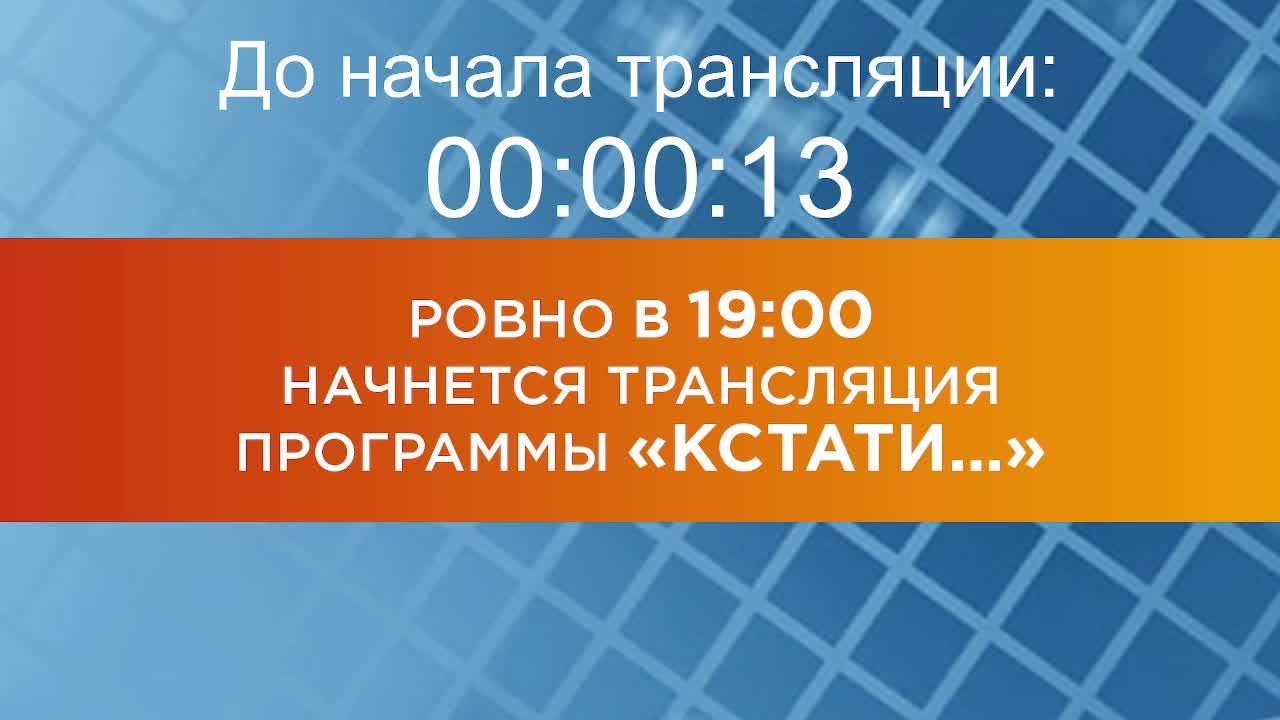 До начала трансляции:
00:00:13

РОВНО В 19:00
НАЧНЕТСЯ ТРАНСЛЯЦИЯ
ПРОГРАММЫ «КСТАТИ...»